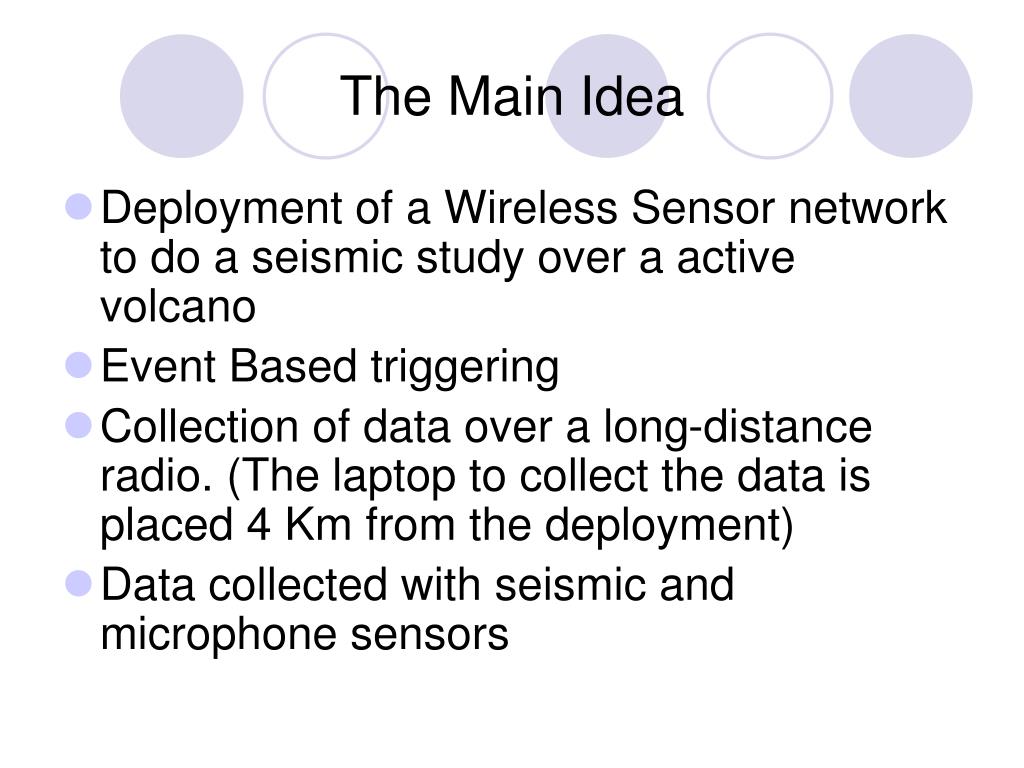 The Main Idea

- Deployment of a Wireless Sensor network to do a seismic study over a active volcano
- Event Based triggering
- Collection of data over a long-distance radio. (The laptop to collect the data is placed 4 Km from the deployment)
- Data collected with seismic and microphone sensors